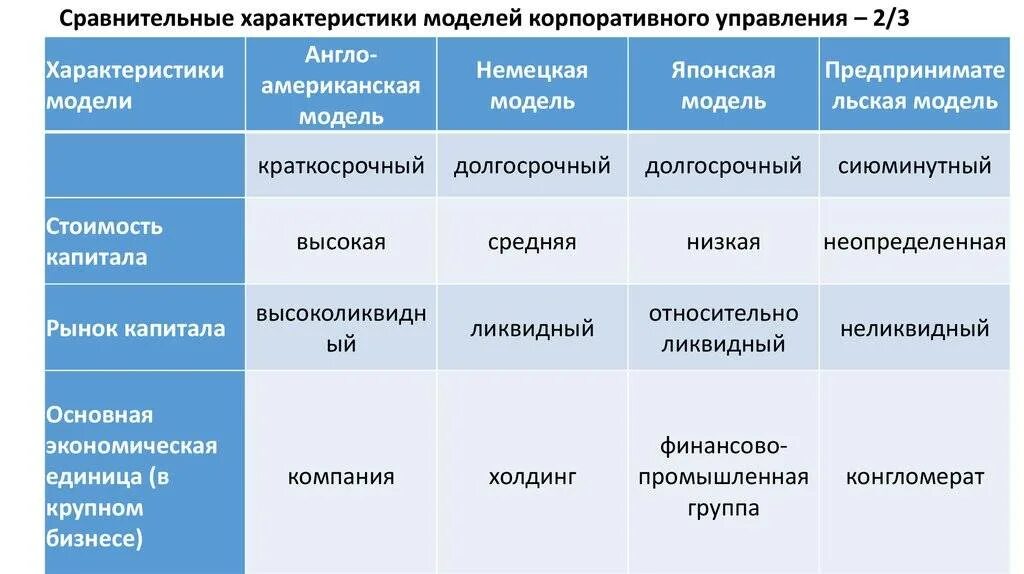 Сравнительные характеристики моделей корпоративного управления – 2/3

| Характеристики модели | Англо-американская модель | Немецкая модель | Японская модель | Предпринимательская модель |
|---|---|---|---|---|
| | краткосрочный | долгосрочный | долгосрочный | сиюминутный |
| Стоимость капитала | высокая | средняя | низкая | неопределенная |
| Рынок капитала | высоколиквидный | ликвидный | относительно ликвидный | неликвидный |
| Основная экономическая единица (в крупном бизнесе) | компания | холдинг | финансово-промышленная группа | конгломерат |